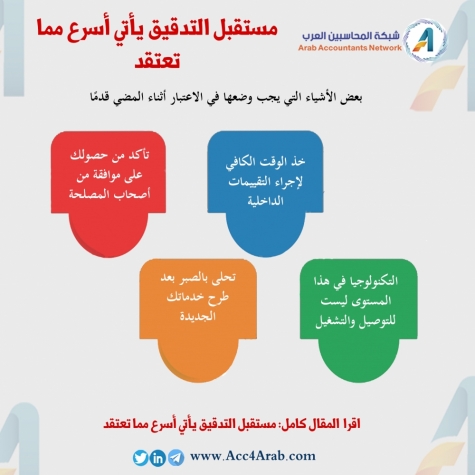 شبكة المحاسبين العرب
Arab Accountants Network

مستقبل التدقيق يأتي أسرع مما تعتقد

بعض الأشياء التي يجب وضعها في الاعتبار أثناء المضي قدمًا

خذ الوقت الكافي لإجراء التقييمات الداخلية

تأكد من حصولك على موافقة من أصحاب المصلحة

التكنولوجيا في هذا المستوى ليست للتوصيل والتشغيل

تحلى بالصبر بعد طرح خدماتك الجديدة

اقرا المقال كامل: مستقبل التدقيق يأتي أسرع مما تعتقد

www.Acc4Arab.com